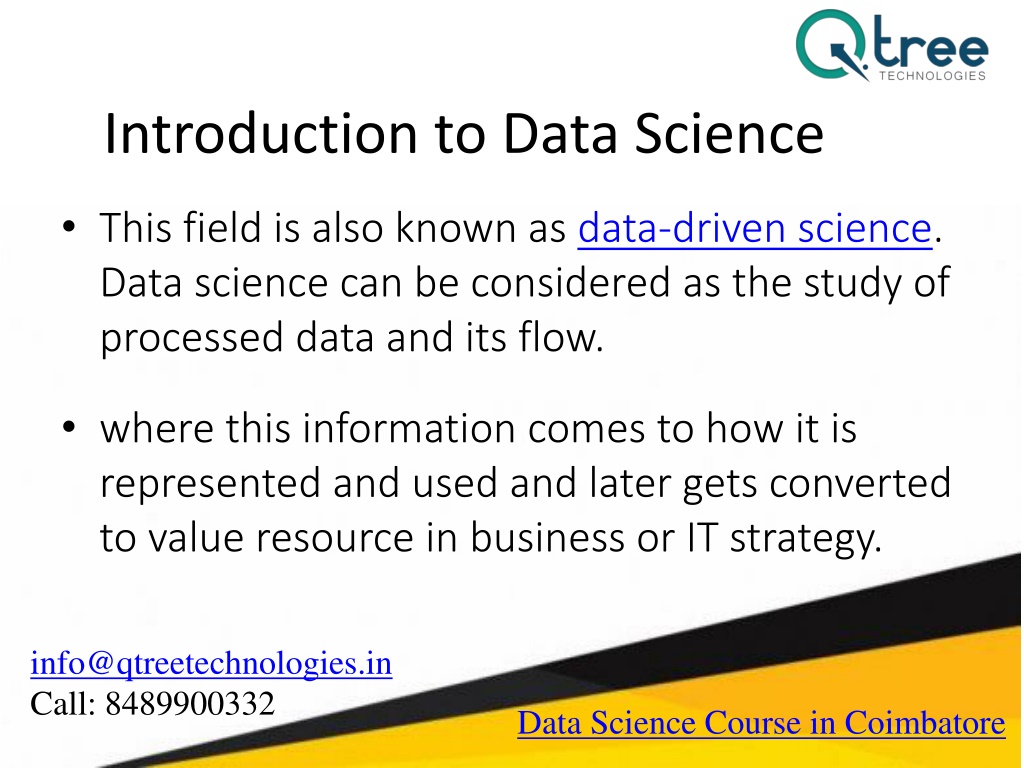 Qtree TECHNOLOGIES

Introduction to Data Science

• This field is also known as data-driven science. Data science can be considered as the study of processed data and its flow.

• where this information comes to how it is represented and used and later gets converted to value resource in business or IT strategy.

info@qtreetechnologies.in
Call: 8489900332

Data Science Course in Coimbatore